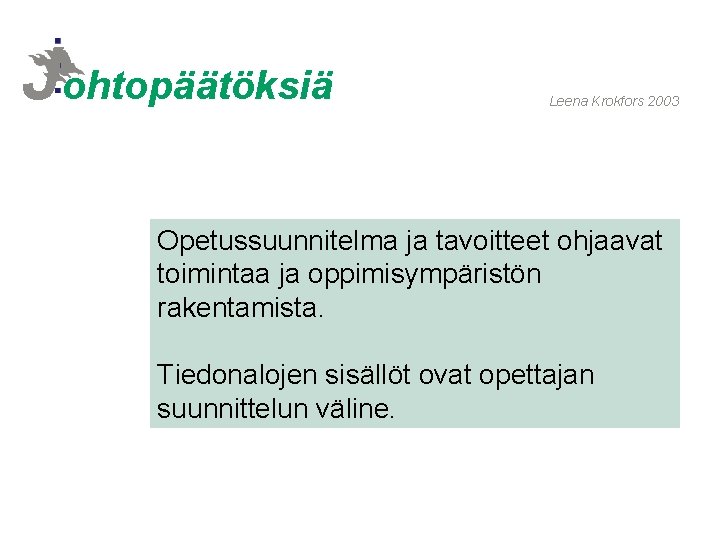 Johtopäätöksiä

Leena Krokfors 2003

Opetussuunnitelma ja tavoitteet ohjaavat toimintaa ja oppimisympäristön rakentamista.

Tiedonalojen sisällöt ovat opettajan suunnittelun väline.